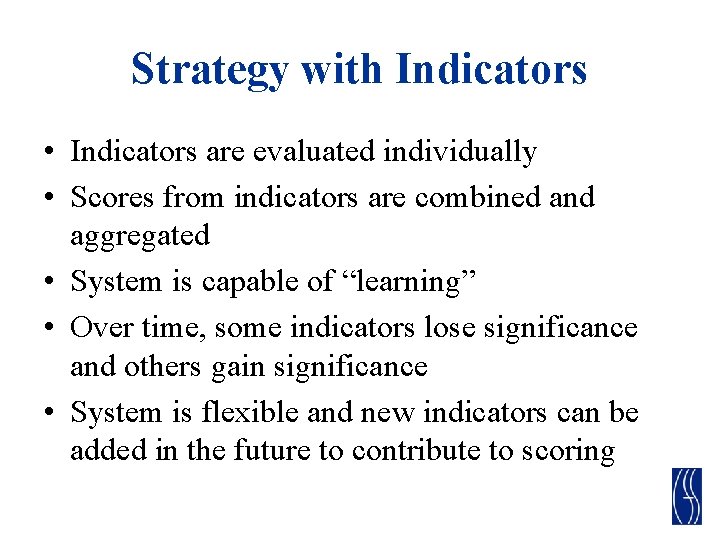 Strategy with Indicators

• Indicators are evaluated individually
• Scores from indicators are combined and aggregated
• System is capable of “learning”
• Over time, some indicators lose significance and others gain significance
• System is flexible and new indicators can be added in the future to contribute to scoring